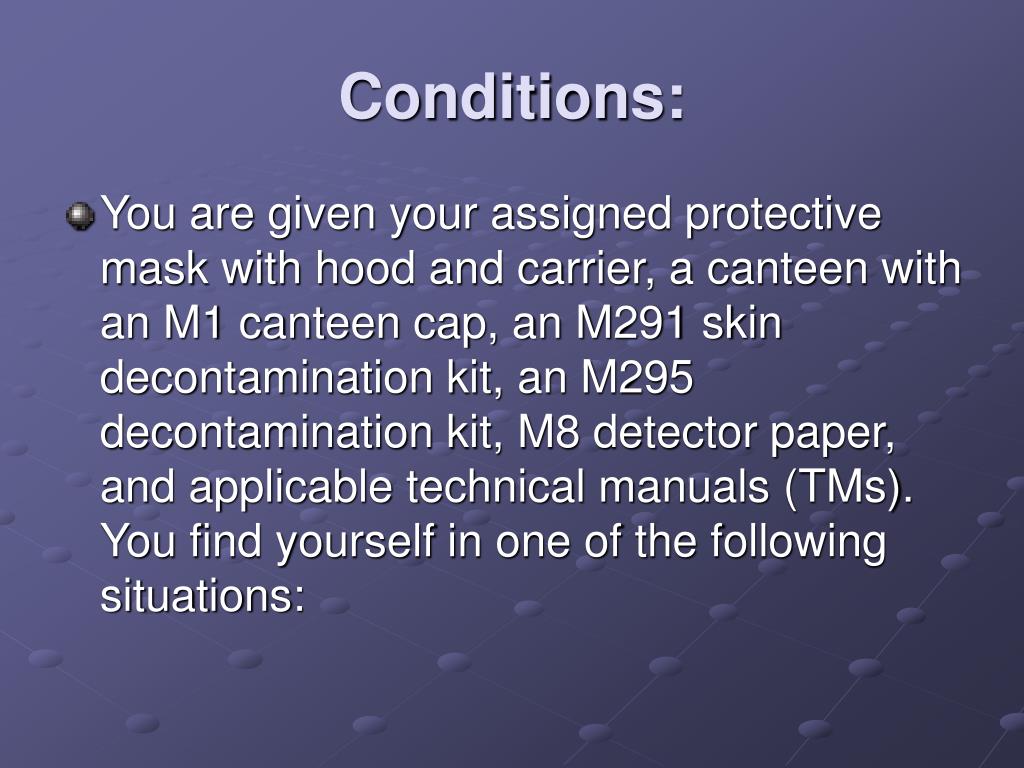 Conditions:

You are given your assigned protective mask with hood and carrier, a canteen with an M1 canteen cap, an M291 skin decontamination kit, an M295 decontamination kit, M8 detector paper, and applicable technical manuals (TMs). You find yourself in one of the following situations: